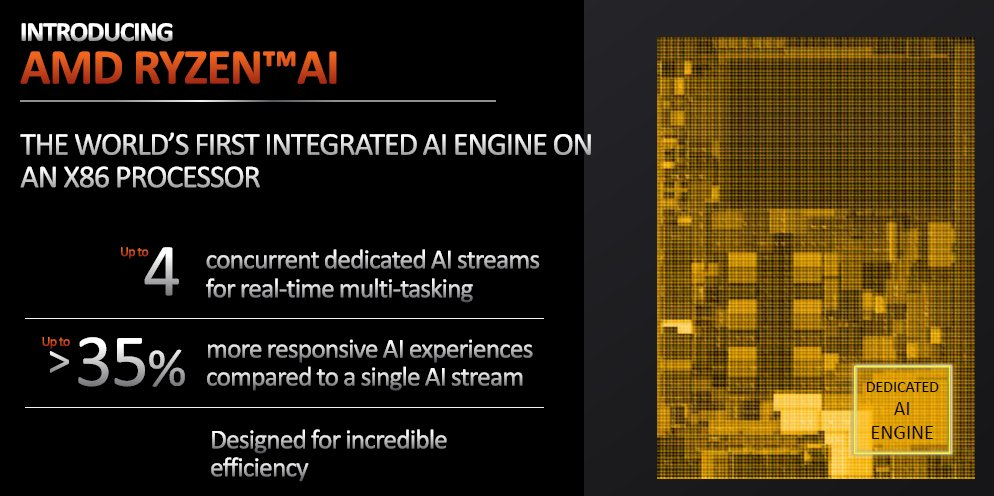 INTRODUCING
AMD RYZEN™AI

THE WORLD'S FIRST INTEGRATED AI ENGINE ON AN X86 PROCESSOR

Up to 4 concurrent dedicated AI streams for real-time multi-tasking

Up to >35% more responsive AI experiences compared to a single AI stream

Designed for incredible efficiency

DEDICATED AI ENGINE